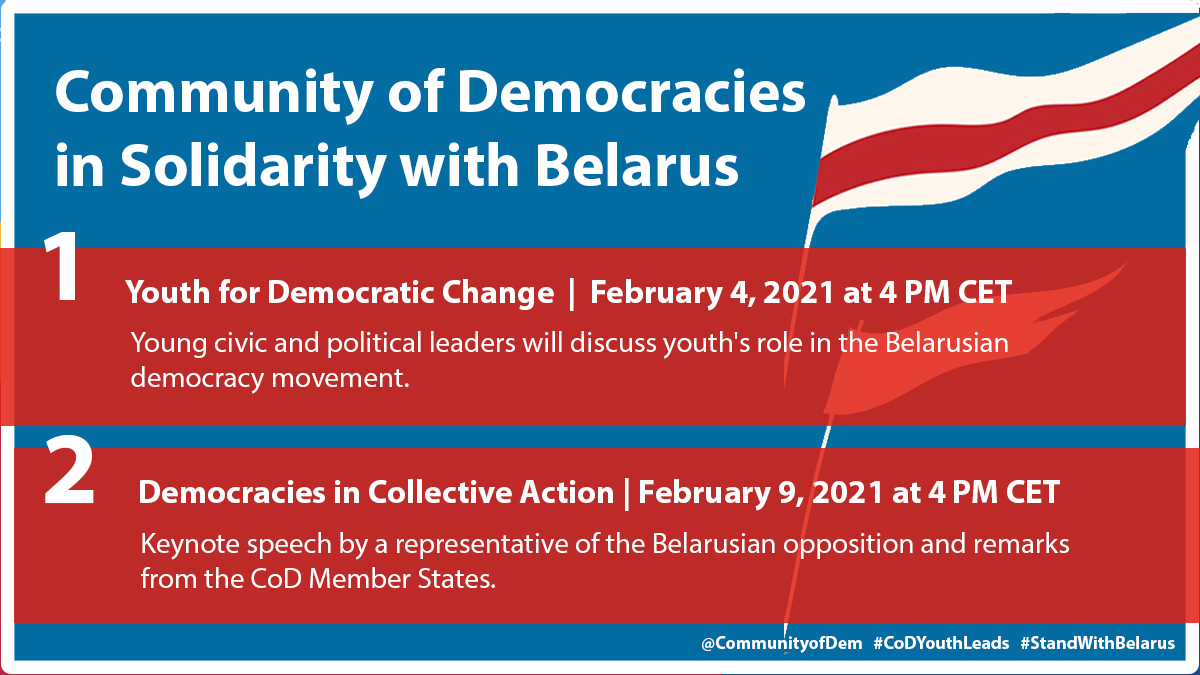 Community of Democracies in Solidarity with Belarus

1

Youth for Democratic Change | February 4, 2021 at 4 PM CET

Young civic and political leaders will discuss youth's role in the Belarusian democracy movement.

2

Democracies in Collective Action | February 9, 2021 at 4 PM CET

Keynote speech by a representative of the Belarusian opposition and remarks from the CoD Member States.

@CommunityofDem #CoDYouthLeads #StandWithBelarus